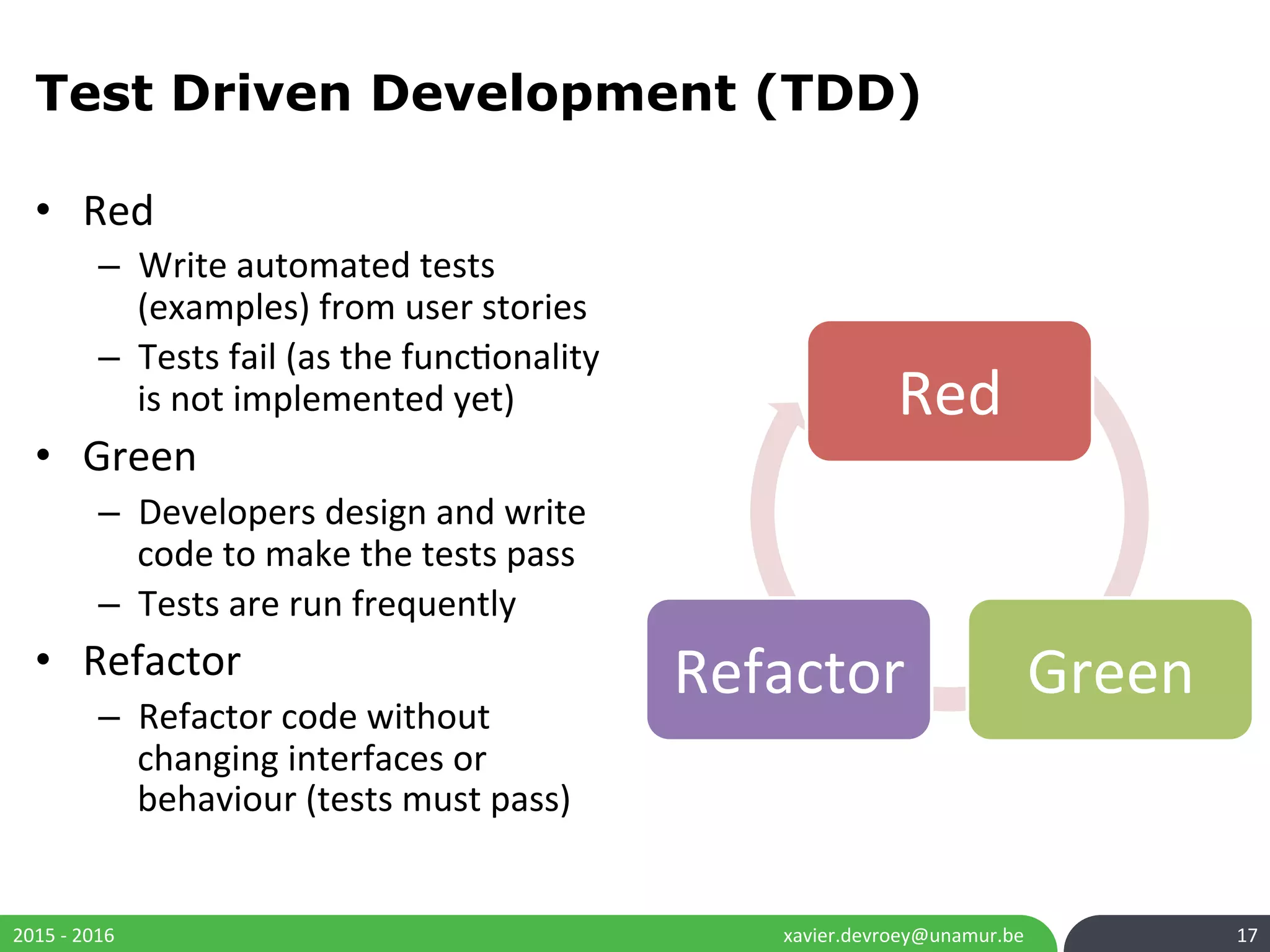 Test Driven Development (TDD)

• Red
– Write automated tests (examples) from user stories
– Tests fail (as the functionality is not implemented yet)
• Green
– Developers design and write code to make the tests pass
– Tests are run frequently
• Refactor
– Refactor code without changing interfaces or behaviour (tests must pass)

Red

Refactor

Green

2015 - 2016

xavier.devroey@unamur.be

17